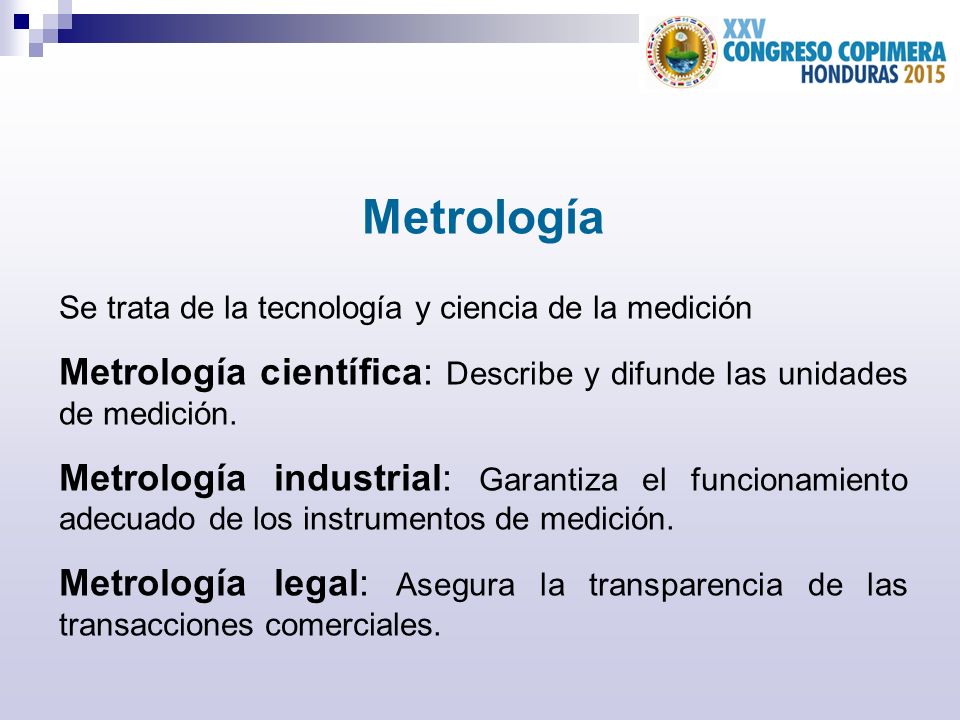 XXV
CONGRESO COPIMERA
HONDURAS 2015

Metrología

Se trata de la tecnología y ciencia de la medición

Metrología científica: Describe y difunde las unidades de medición.

Metrología industrial: Garantiza el funcionamiento adecuado de los instrumentos de medición.

Metrología legal: Asegura la transparencia de las transacciones comerciales.